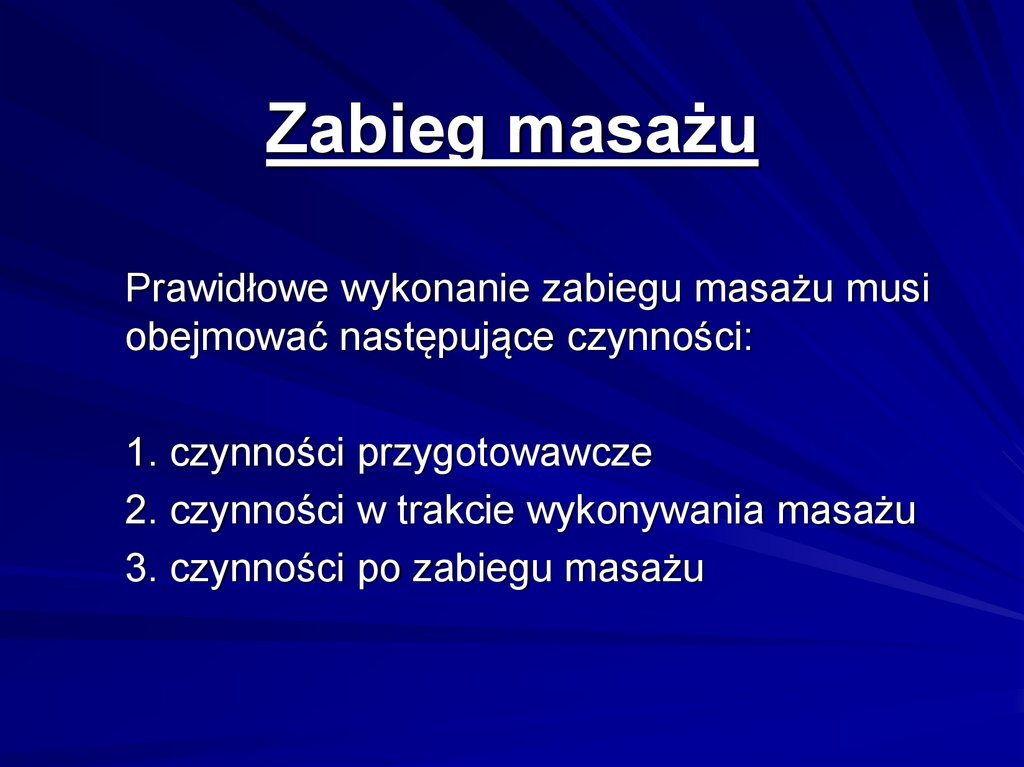 Zabieg masażu

Prawidłowe wykonanie zabiegu masażu musi obejmować następujące czynności:

1. czynności przygotowawcze
2. czynności w trakcie wykonywania masażu
3. czynności po zabiegu masażu